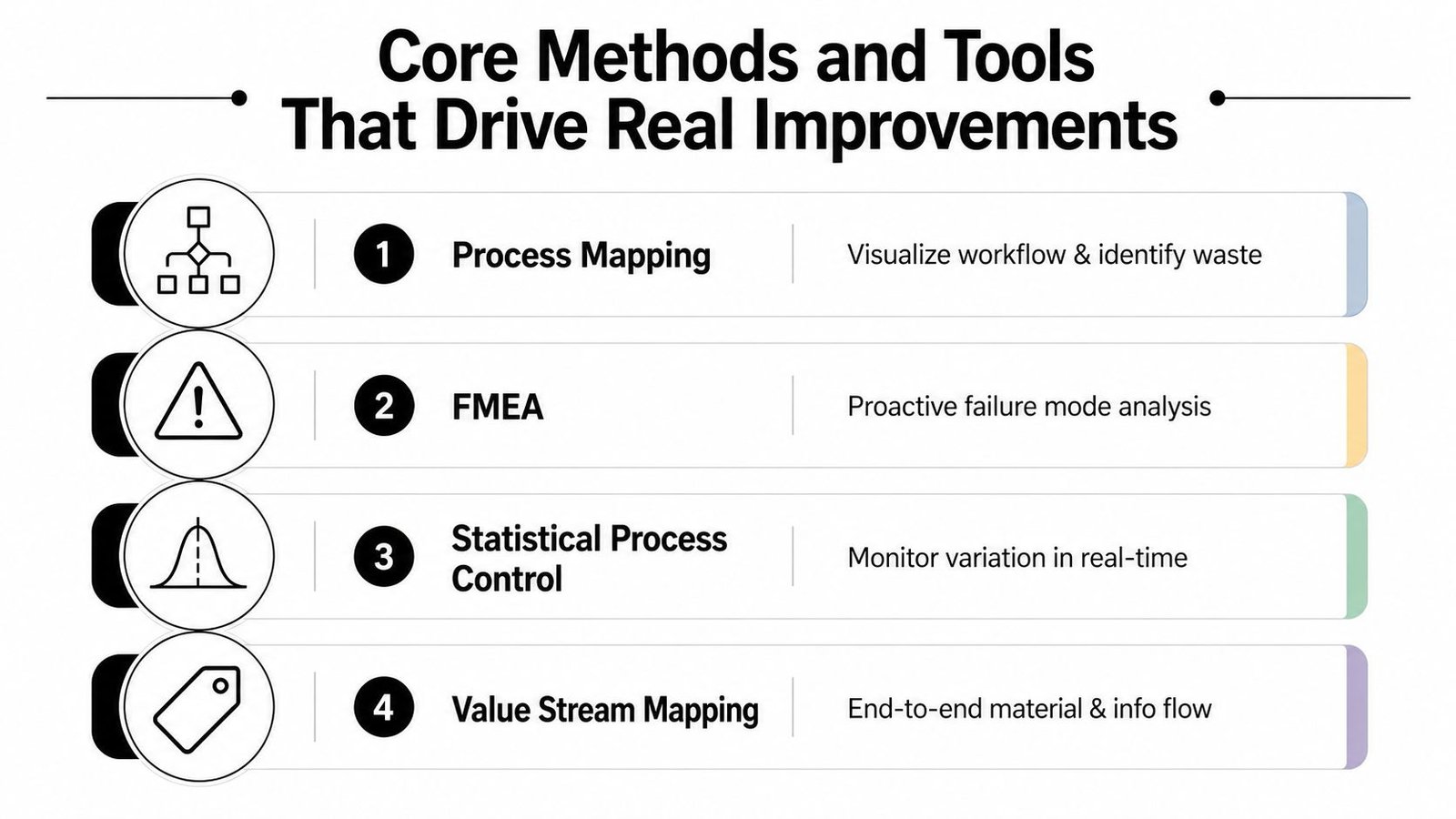 Core Methods and Tools That Drive Real Improvements

1 Process Mapping
Visualize workflow & identify waste

2 FMEA
Proactive failure mode analysis

3 Statistical Process Control
Monitor variation in real-time

4 Value Stream Mapping
End-to-end material & info flow